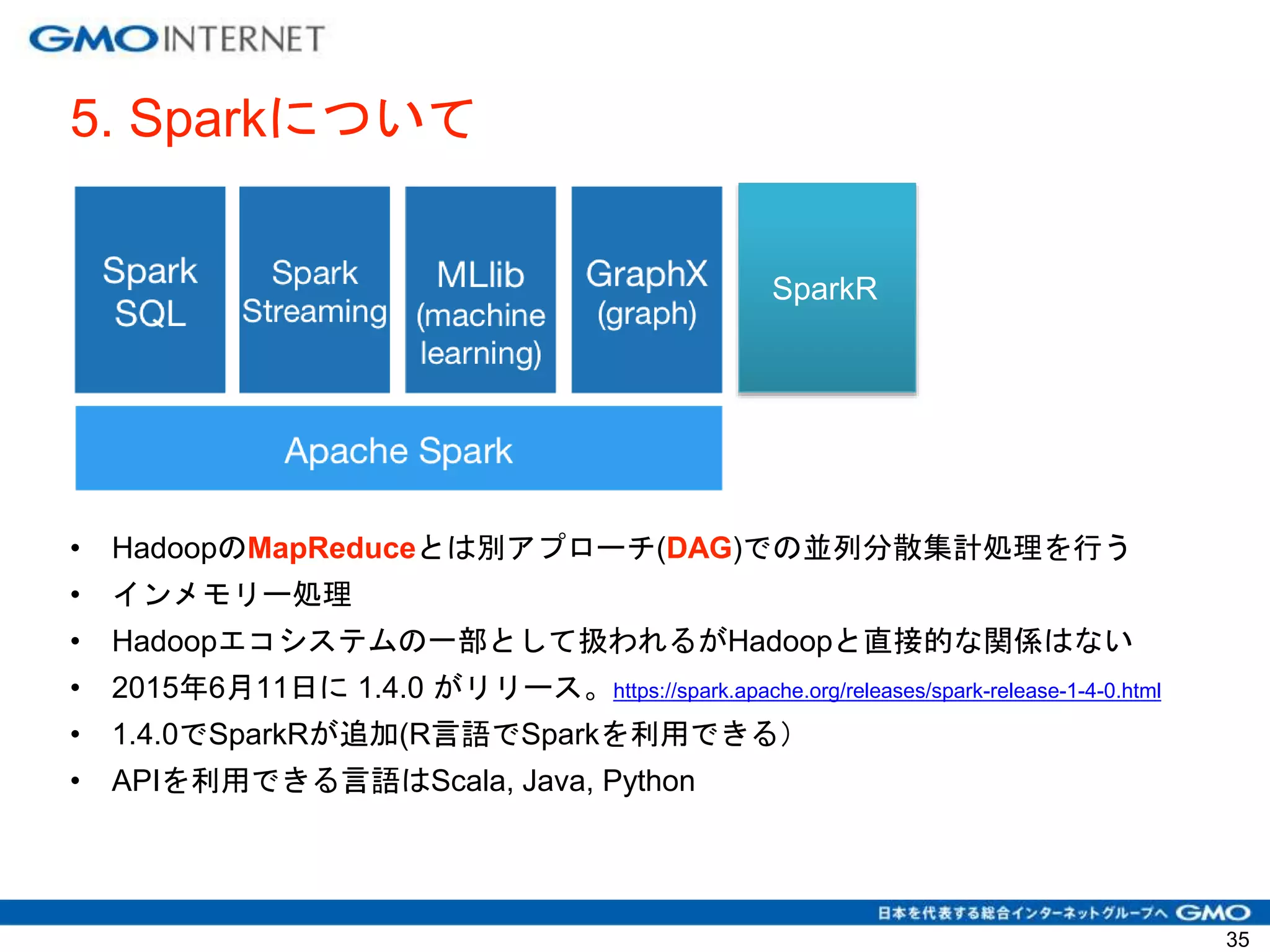 GMO INTERNET

5. Sparkについて

Spark SQL

Spark Streaming

MLlib (machine learning)

GraphX (graph)

SparkR

Apache Spark

• HadoopのMapReduceとは別アプローチ(DAG)での並列分散集計処理を行う
• インメモリー処理
• Hadoopエコシステムの一部として扱われるがHadoopと直接的な関係はない
• 2015年6月11日に 1.4.0 がリリース。https://spark.apache.org/releases/spark-release-1-4-0.html
• 1.4.0でSparkRが追加(R言語でSparkを利用できる)
• APIを利用できる言語はScala, Java, Python

日本を代表する総合インターネットグループへ GMO

35